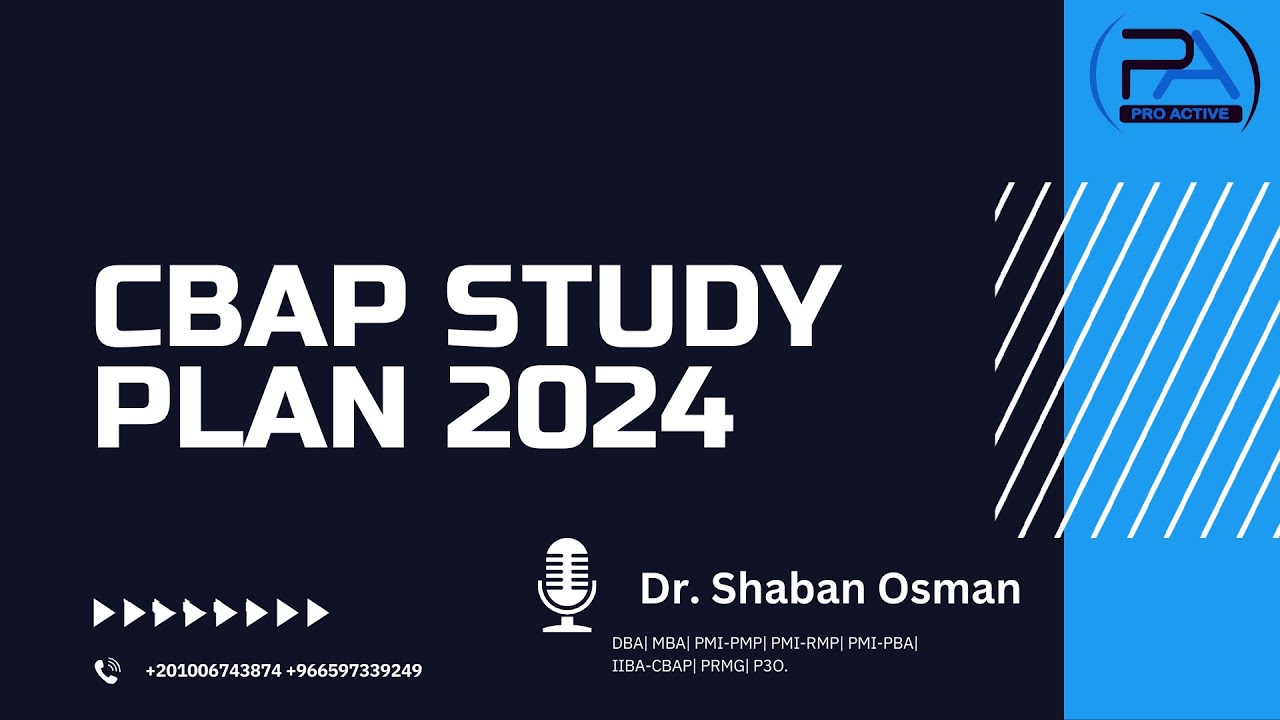 PA
PRO ACTIVE

CBAP STUDY PLAN 2024

Dr. Shaban Osman

DBA| MBA| PMI-PMP| PMI-RMP| PMI-PBA| IIBA-CBAP| PRMG| P3O.

+201006743874 +966597339249